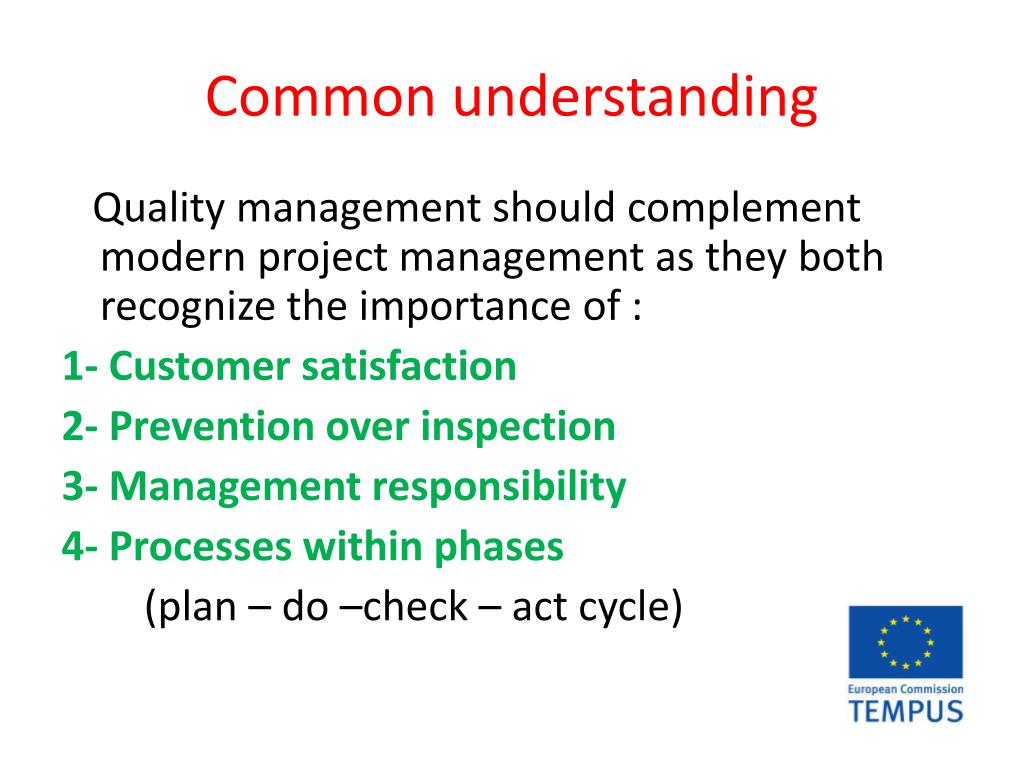 Common understanding

Quality management should complement modern project management as they both recognize the importance of :

1- Customer satisfaction

2- Prevention over inspection

3- Management responsibility

4- Processes within phases

(plan – do –check – act cycle)

European Commission
TEMPUS